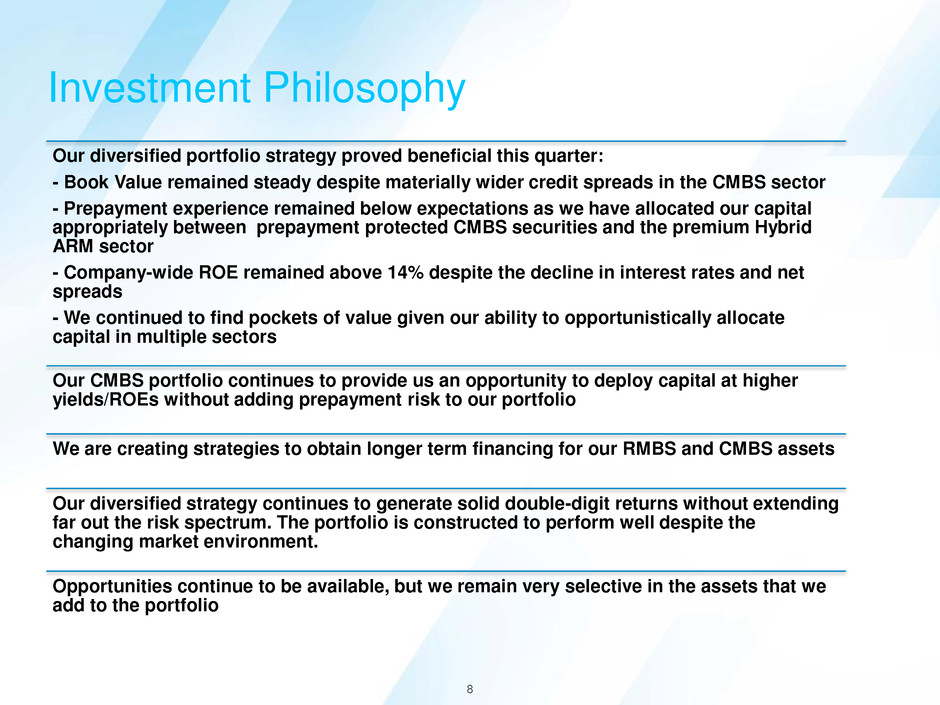 Investment Philosophy

Our diversified portfolio strategy proved beneficial this quarter:

- Book Value remained steady despite materially wider credit spreads in the CMBS sector

- Prepayment experience remained below expectations as we have allocated our capital appropriately between prepayment protected CMBS securities and the premium Hybrid ARM sector

- Company-wide ROE remained above 14% despite the decline in interest rates and net spreads

- We continued to find pockets of value given our ability to opportunistically allocate capital in multiple sectors

Our CMBS portfolio continues to provide us an opportunity to deploy capital at higher yields/ROEs without adding prepayment risk to our portfolio

We are creating strategies to obtain longer term financing for our RMBS and CMBS assets

Our diversified strategy continues to generate solid double-digit returns without extending far out the risk spectrum. The portfolio is constructed to perform well despite the changing market environment.

Opportunities continue to be available, but we remain very selective in the assets that we add to the portfolio

8